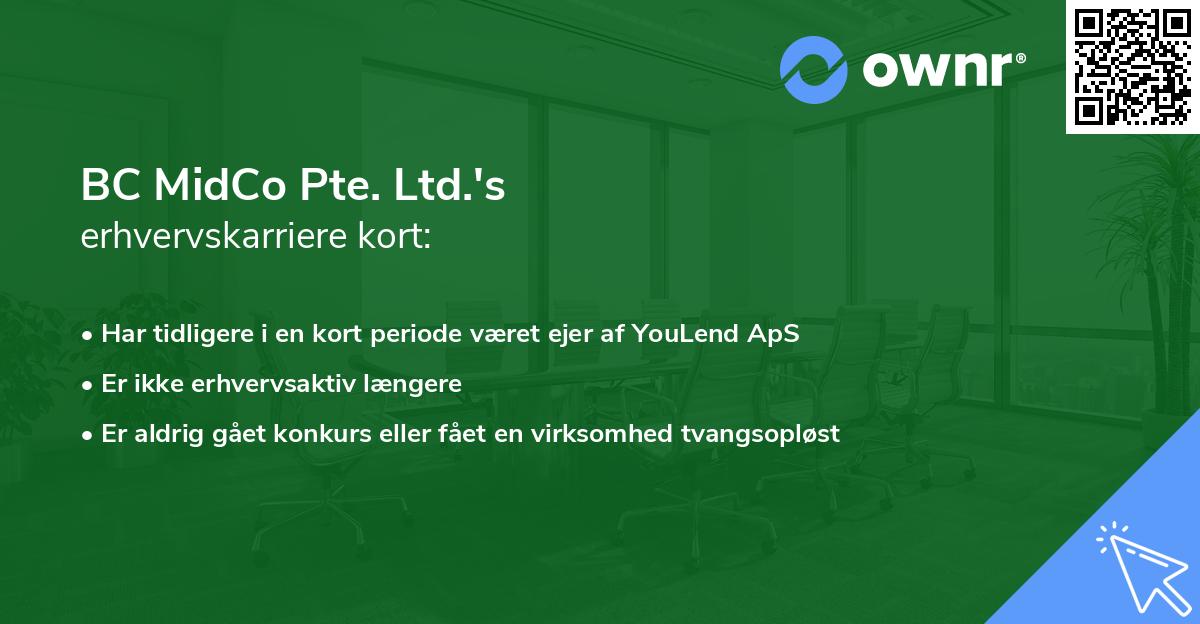 ownr®

BC MidCo Pte. Ltd.'s
erhvervskarriere kort:

• Har tidligere i en kort periode været ejer af YouLend ApS
• Er ikke erhvervsaktiv længere
• Er aldrig gået konkurs eller fået en virksomhed tvangsopløst